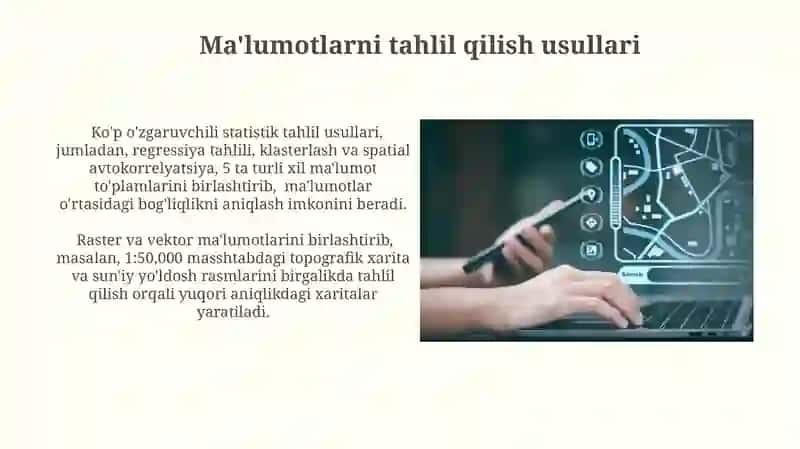 Ma'lumotlarni tahlil qilish usullari

Ko'p o'zgaruvchili statistik tahlil usullari, jumladan, regressiya tahlili, klasterlash va spatial avtokorrelyatsiya, 5 ta turli xil ma'lumot to'plamlarini birlashtirib, ma'lumotlar o'rtasidagi bog'liqlikni aniqlash imkonini beradi.

Raster va vektor ma'lumotlarini birlashtirib, masalan, 1:50,000 masshtabdagi topografik xarita va sun'iy yo'ldosh rasmlarini birgalikda tahlil qilish orqali yuqori aniqlikdagi xaritalar yaratiladi.